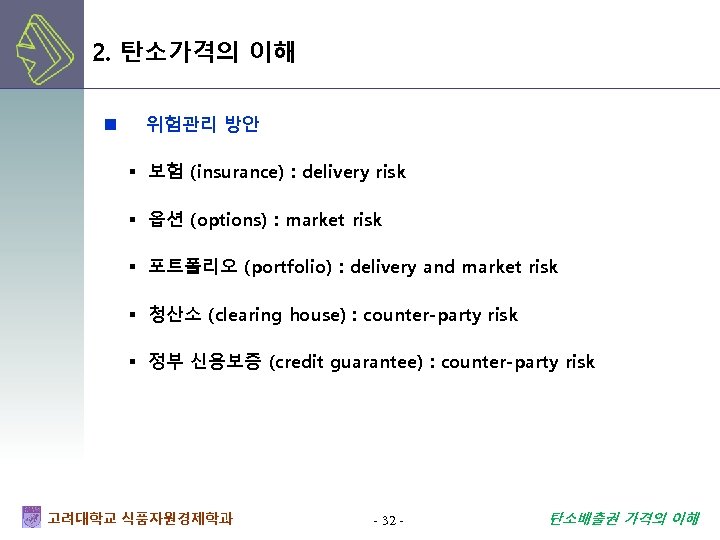 2. 탄소가격의 이해

■ 위험관리 방안

▪ 보험 (insurance) : delivery risk

▪ 옵션 (options) : market risk

▪ 포트폴리오 (portfolio) : delivery and market risk

▪ 청산소 (clearing house) : counter-party risk

▪ 정부 신용보증 (credit guarantee) : counter-party risk

고려대학교 식품자원경제학과 - 32 - 탄소배출권 가격의 이해